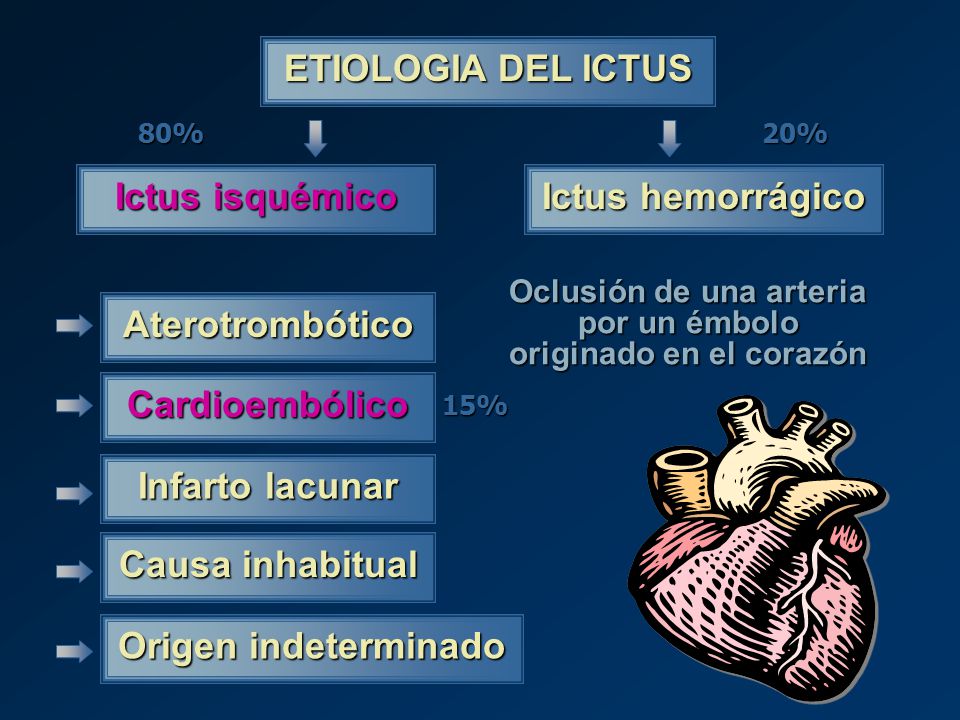 ETIOLOGIA DEL ICTUS

80%

20%

Ictus isquémico

Ictus hemorrágico

Oclusión de una arteria por un émbolo originado en el corazón

Aterotrombótico

Cardioembólico

15%

Infarto lacunar

Causa inhabitual

Origen indeterminado